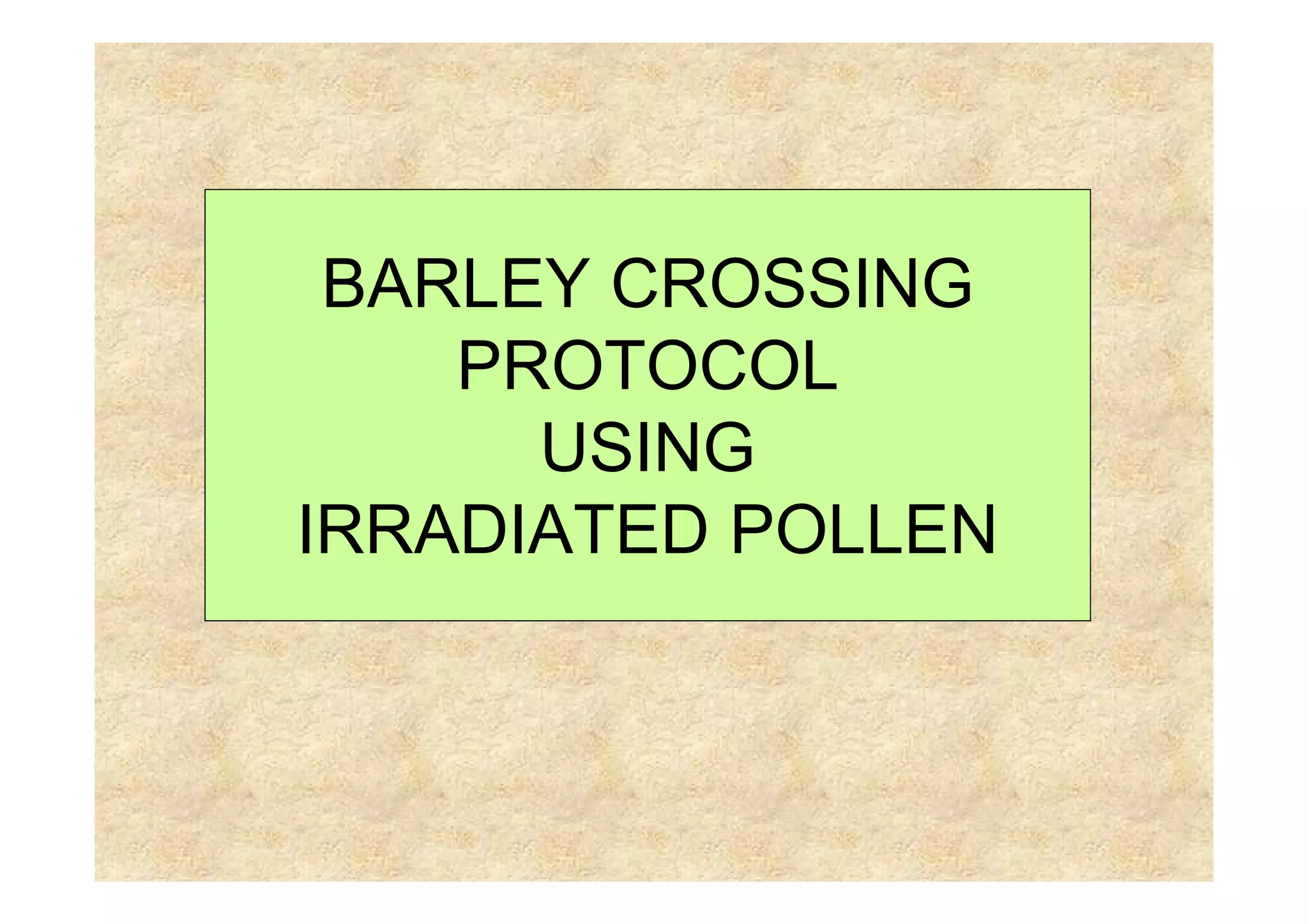 BARLEY CROSSING PROTOCOL USING IRRADIATED POLLEN